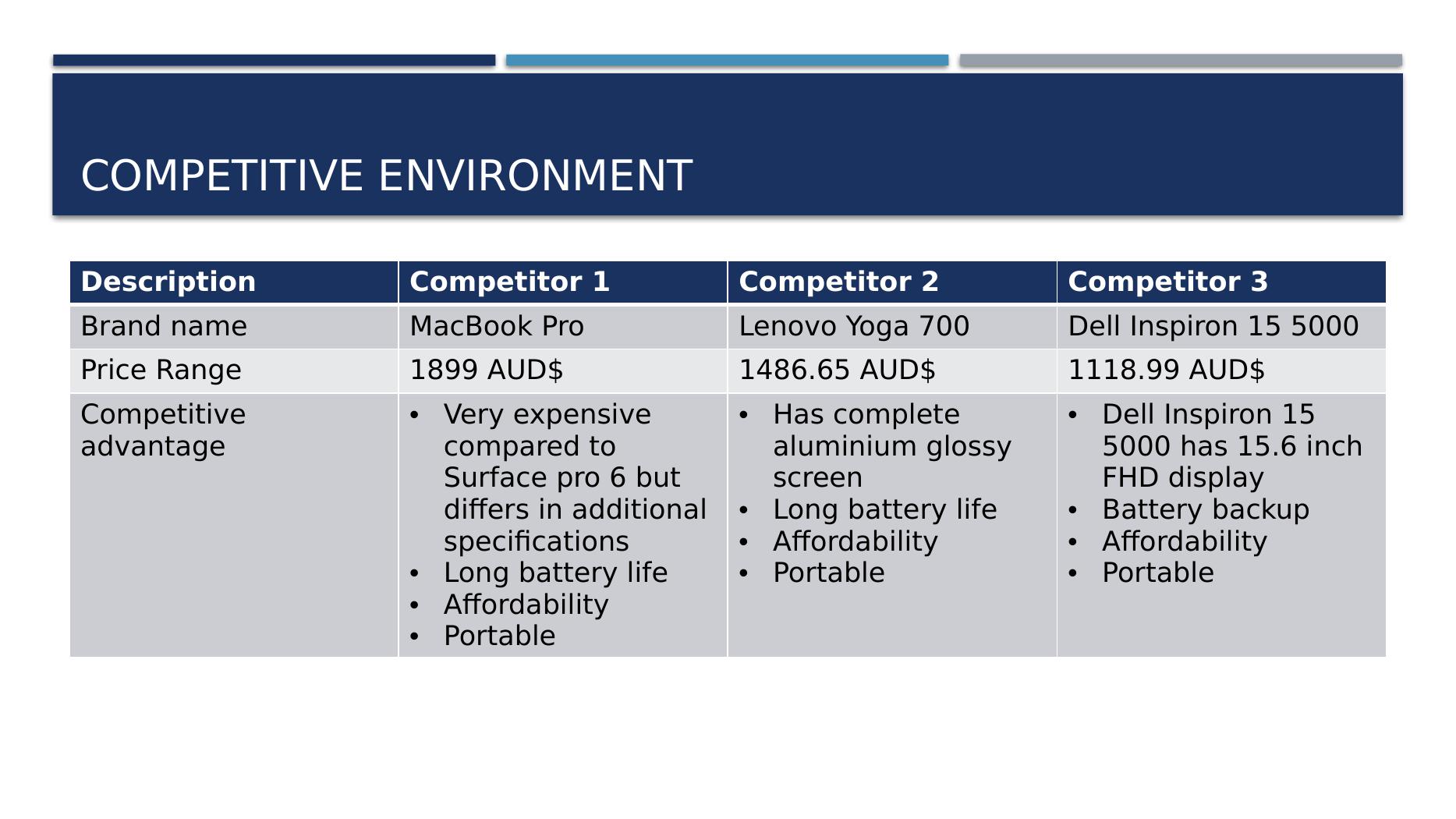 COMPETITIVE ENVIRONMENT

| Description | Competitor 1 | Competitor 2 | Competitor 3 |
|---|---|---|---|
| Brand name | MacBook Pro | Lenovo Yoga 700 | Dell Inspiron 15 5000 |
| Price Range | 1899 AUD$ | 1486.65 AUD$ | 1118.99 AUD$ |
| Competitive advantage | • Very expensive compared to Surface pro 6 but differs in additional specifications • Long battery life • Affordability • Portable | • Has complete aluminium glossy screen • Long battery life • Affordability • Portable | • Dell Inspiron 15 5000 has 15.6 inch FHD display • Battery backup • Affordability • Portable |